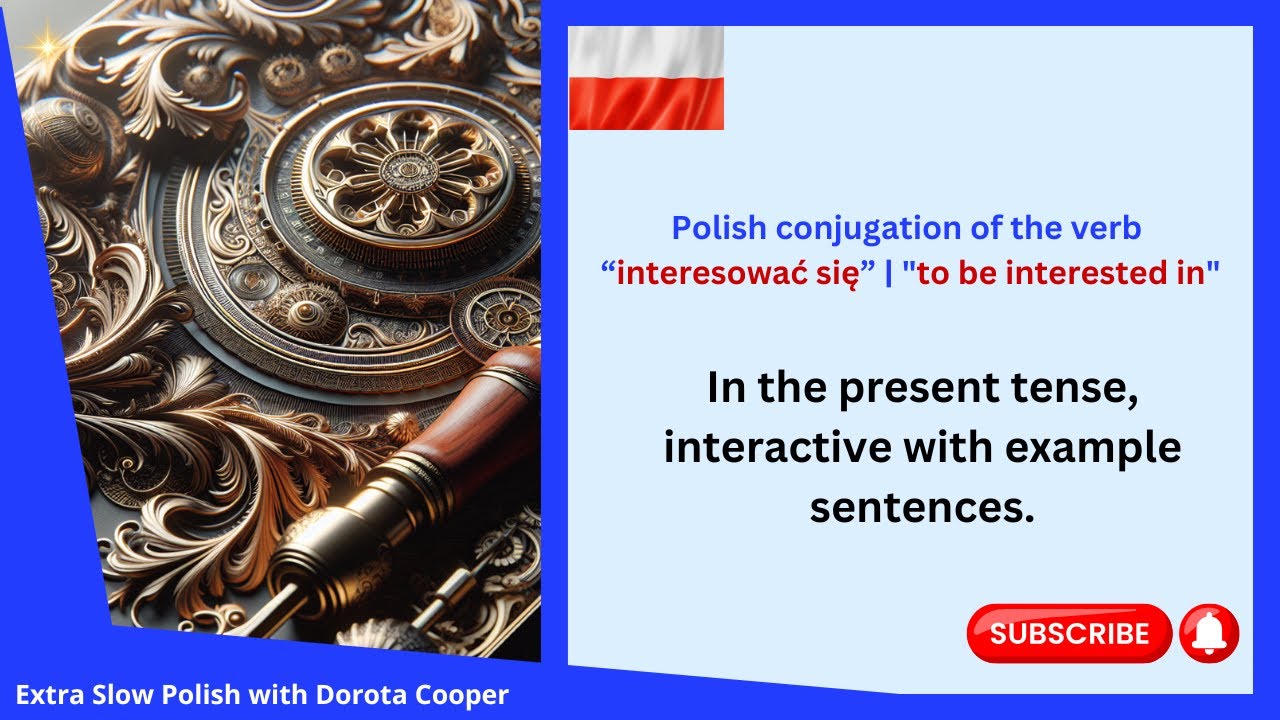 Polish conjugation of the verb
“interesować się” | "to be interested in"

In the present tense, interactive with example sentences.

SUBSCRIBE

Extra Slow Polish with Dorota Cooper